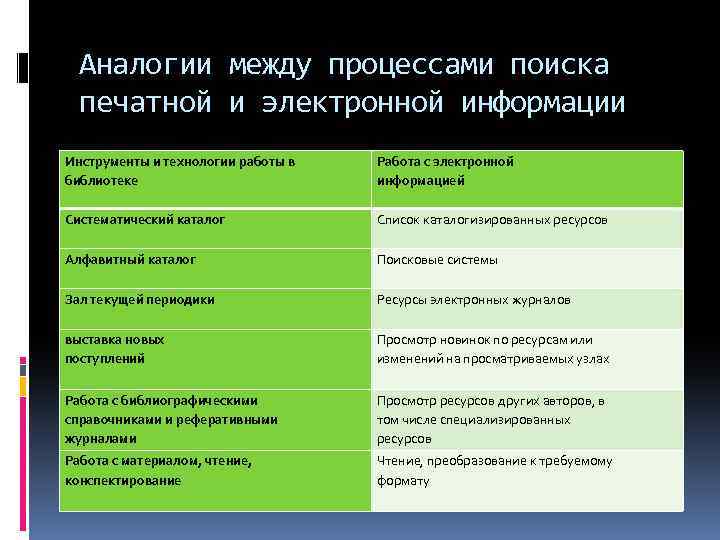 Аналогии между процессами поиска печатной и электронной информации

| Инструменты и технологии работы в библиотеке | Работа с электронной информацией |
|---|---|
| Систематический каталог | Список каталогизированных ресурсов |
| Алфавитный каталог | Поисковые системы |
| Зал текущей периодики | Ресурсы электронных журналов |
| выставка новых поступлений | Просмотр новинок по ресурсам или изменений на просматриваемых узлах |
| Работа с библиографическими справочниками и реферативными журналами | Просмотр ресурсов других авторов, в том числе специализированных ресурсов |
| Работа с материалом, чтение, конспектирование | Чтение, преобразование к требуемому формату |